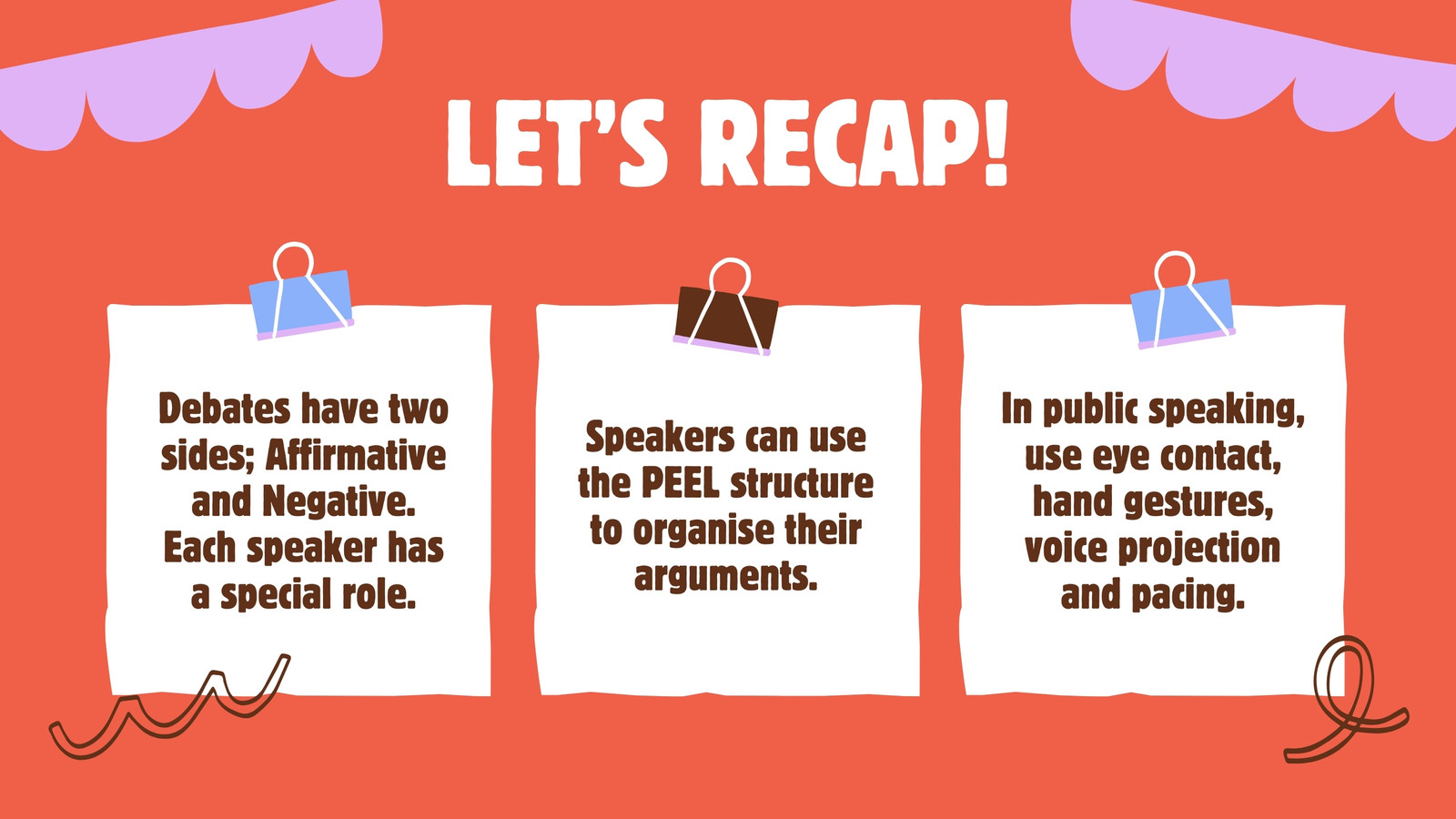 LET'S RECAP!

Debates have two sides; Affirmative and Negative. Each speaker has a special role.

Speakers can use the PEEL structure to organise their arguments.

In public speaking, use eye contact, hand gestures, voice projection and pacing.